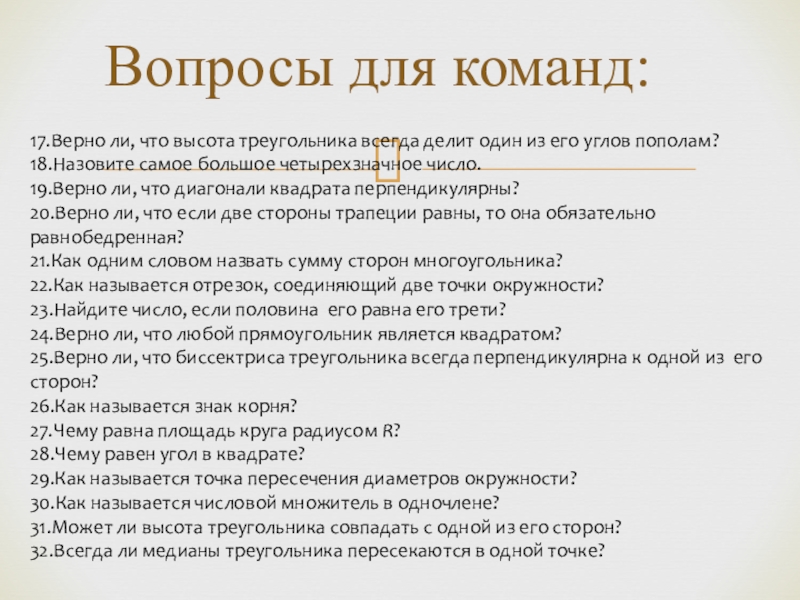 Вопросы для команд:

17.Верно ли, что высота треугольника всегда делит один из его углов пополам?
18.Назовите самое большое четырехзначное число.
19.Верно ли, что диагонали квадрата перпендикулярны?
20.Верно ли, что если две стороны трапеции равны, то она обязательно равнобедренная?
21.Как одним словом назвать сумму сторон многоугольника?
22.Как называется отрезок, соединяющий две точки окружности?
23.Найдите число, если половина его равна его трети?
24.Верно ли, что любой прямоугольник является квадратом?
25.Верно ли, что биссектриса треугольника всегда перпендикулярна к одной из его сторон?
26.Как называется знак корня?
27.Чему равна площадь круга радиусом $R$?
28.Чему равен угол в квадрате?
29.Как называется точка пересечения диаметров окружности?
30.Как называется числовой множитель в одночлене?
31.Может ли высота треугольника совпадать с одной из его сторон?
32.Всегда ли медианы треугольника пересекаются в одной точке?